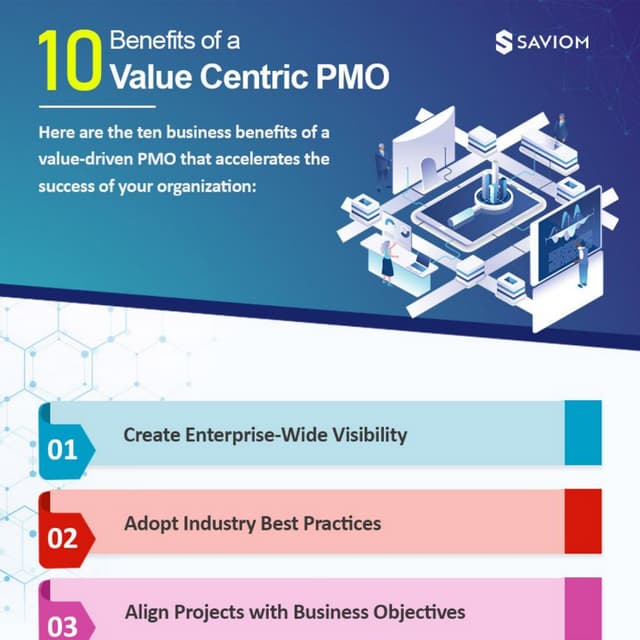 10 Benefits of a Value Centric PMO

SAVIOM

Here are the ten business benefits of a value-driven PMO that accelerates the success of your organization:

01 Create Enterprise-Wide Visibility

02 Adopt Industry Best Practices

03 Align Projects with Business Objectives